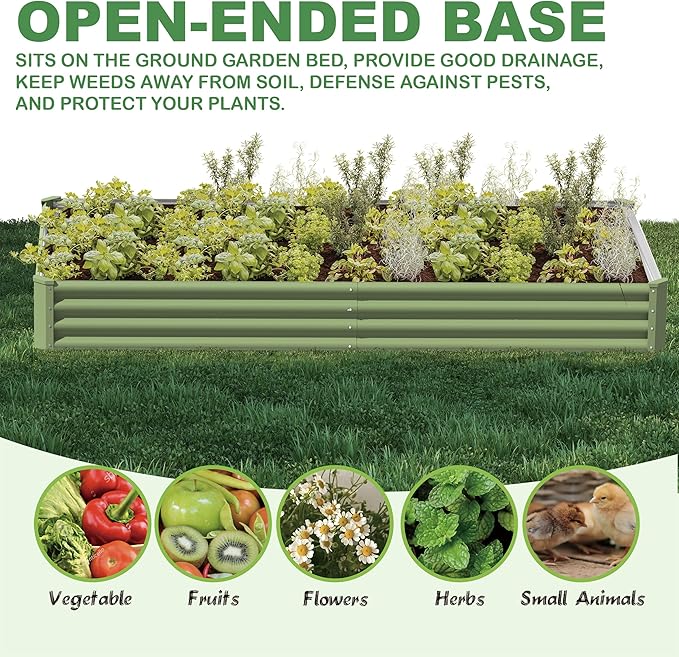 OPEN-ENDED BASE

SITS ON THE GROUND GARDEN BED, PROVIDE GOOD DRAINAGE, KEEP WEEDS AWAY FROM SOIL, DEFENSE AGAINST PESTS, AND PROTECT YOUR PLANTS.

Vegetable

Fruits

Flowers

Herbs

Small Animals